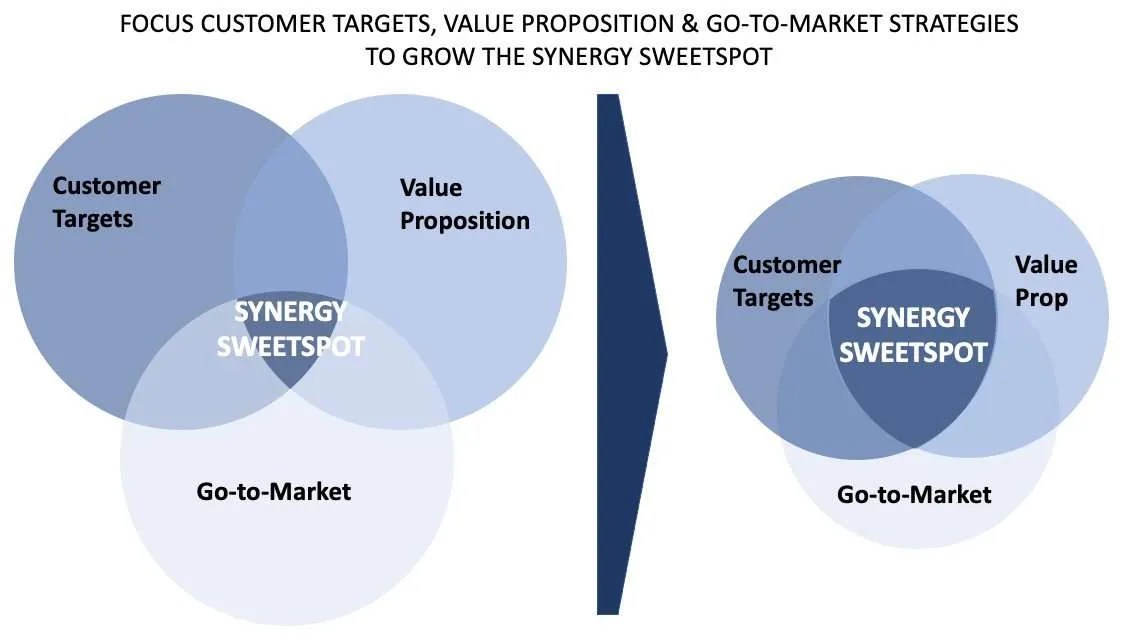 FOCUS CUSTOMER TARGETS, VALUE PROPOSITION & GO-TO-MARKET STRATEGIES TO GROW THE SYNERGY SWEETSPOT

Customer Targets

Value Proposition

SYNERGY SWEETSPOT

Go-to-Market

Customer Targets

Value Prop

SYNERGY SWEETSPOT

Go-to-Market